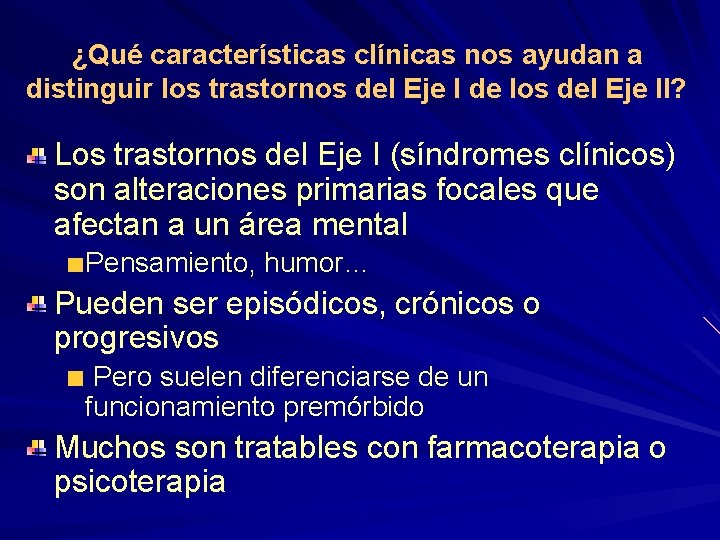 ¿Qué características clínicas nos ayudan a distinguir los trastornos del Eje I de los del Eje II?

Los trastornos del Eje I (síndromes clínicos) son alteraciones primarias focales que afectan a un área mental

Pensamiento, humor…

Pueden ser episódicos, crónicos o progresivos

Pero suelen diferenciarse de un funcionamiento premórbido

Muchos son tratables con farmacoterapia o psicoterapia